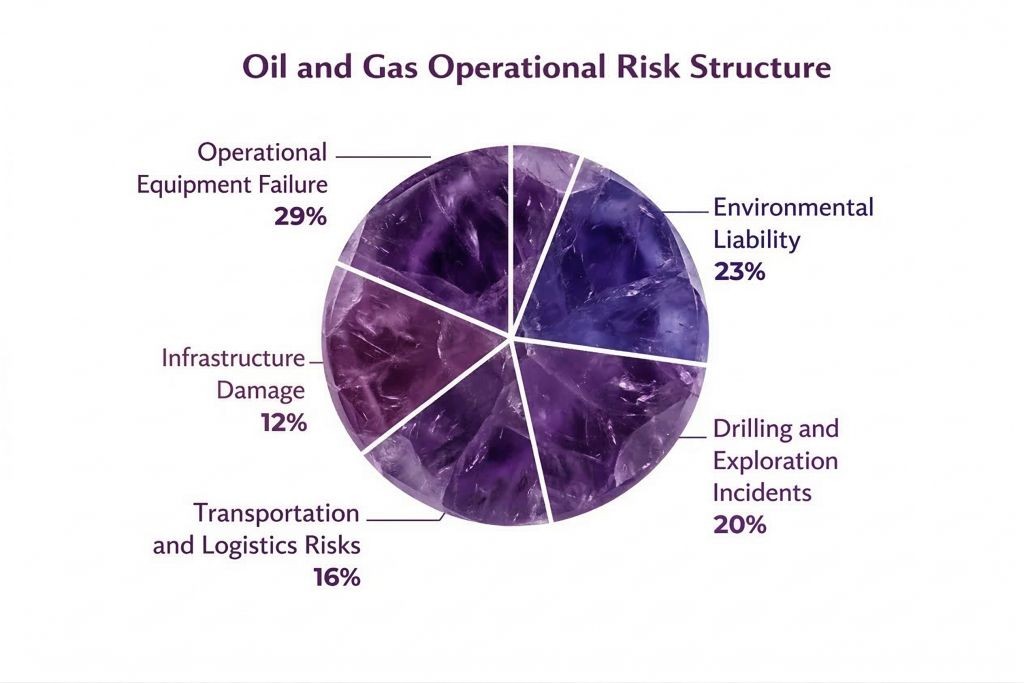 Oil and Gas Operational Risk Structure

Operational Equipment Failure
29%

Environmental Liability
23%

Infrastructure Damage
12%

Drilling and Exploration Incidents
20%

Transportation and Logistics Risks
16%